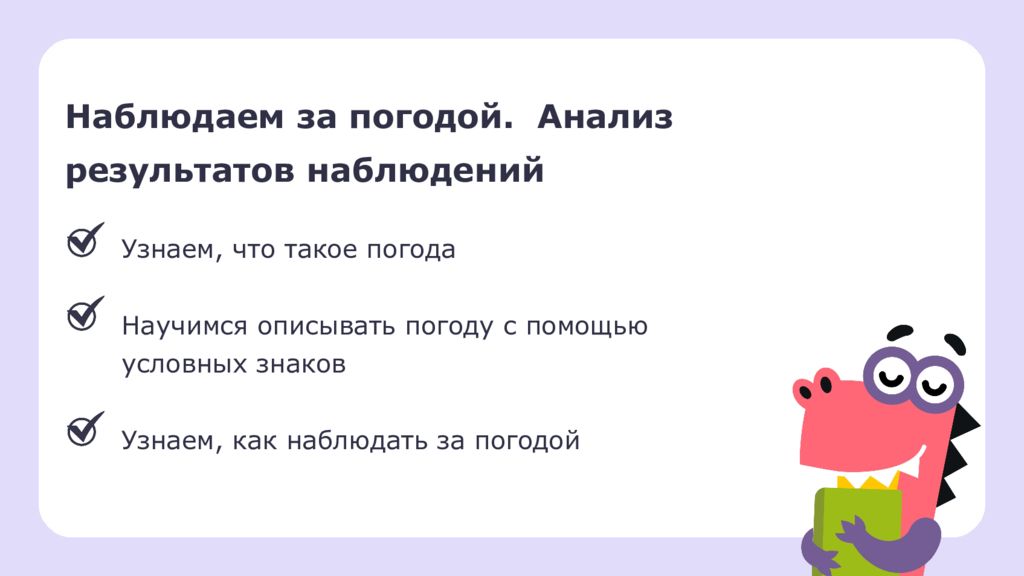 Наблюдаем за погодой. Анализ результатов наблюдений

Узнаем, что такое погода

Научимся описывать погоду с помощью условных знаков

Узнаем, как наблюдать за погодой